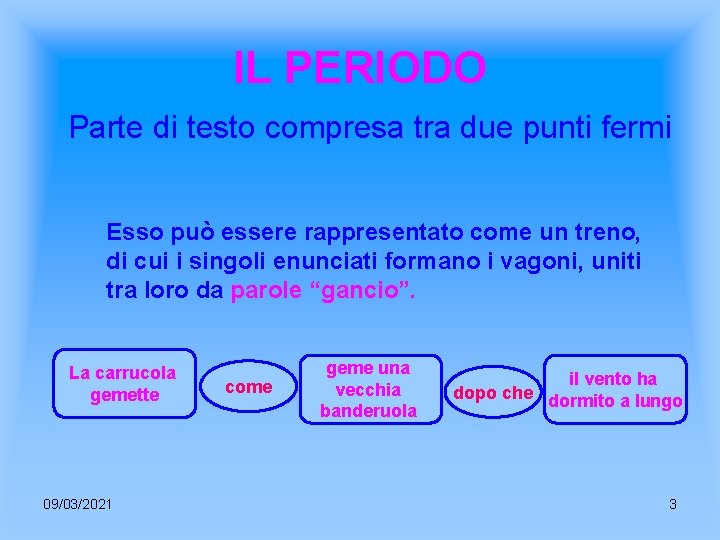 IL PERIODO

Parte di testo compresa tra due punti fermi

Esso può essere rappresentato come un treno, di cui i singoli enunciati formano i vagoni, uniti tra loro da parole “gancio”.

La carrucola gemette

come

geme una vecchia banderuola

dopo che

il vento ha dormito a lungo

09/03/2021

3